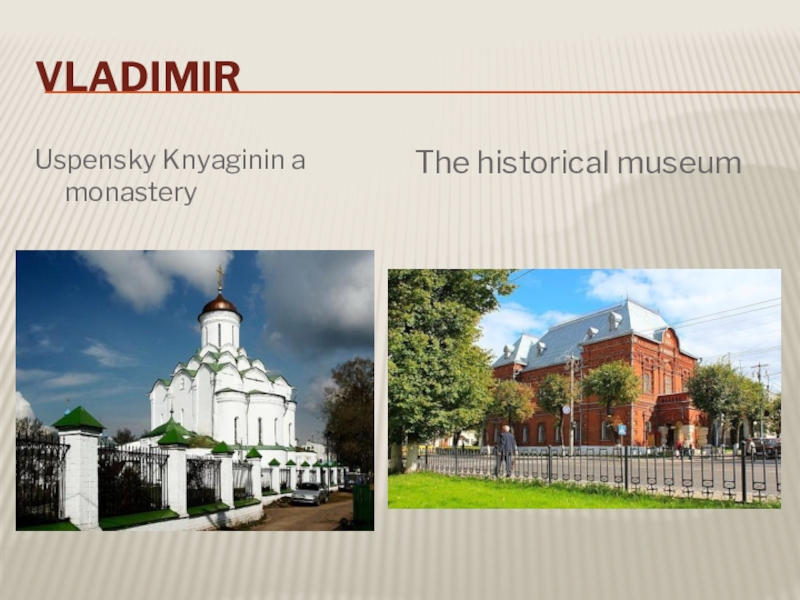 VLADIMIR

Uspensky Knyaginin a monastery

The historical museum